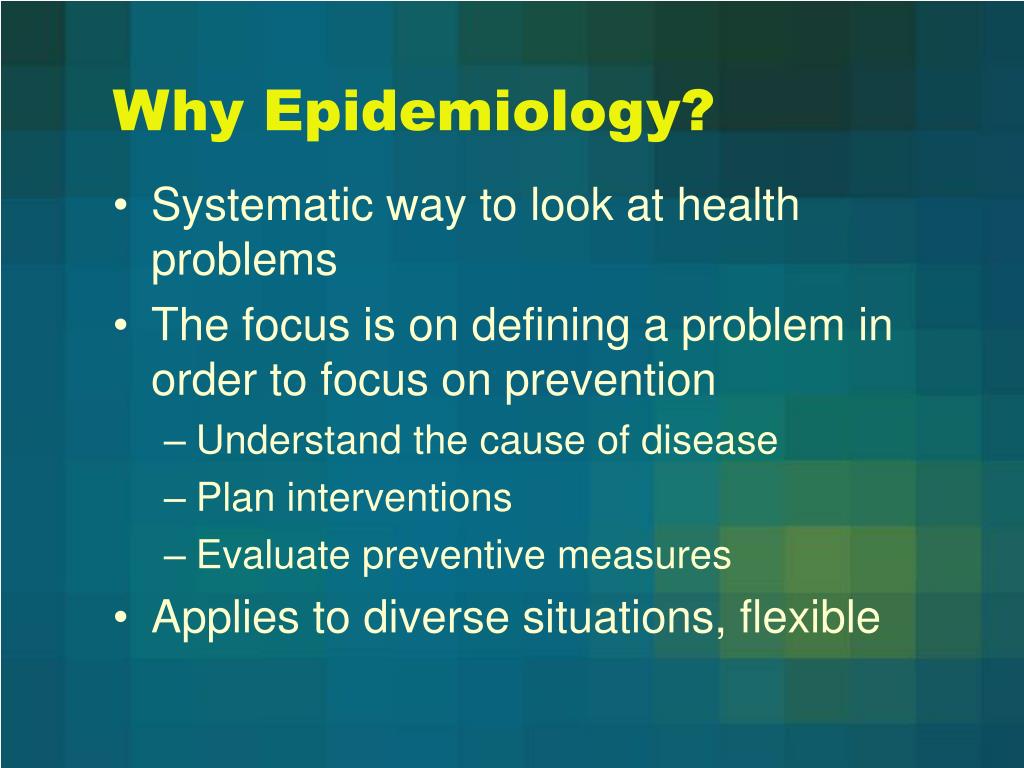 Why Epidemiology?

• Systematic way to look at health problems
• The focus is on defining a problem in order to focus on prevention
– Understand the cause of disease
– Plan interventions
– Evaluate preventive measures
• Applies to diverse situations, flexible